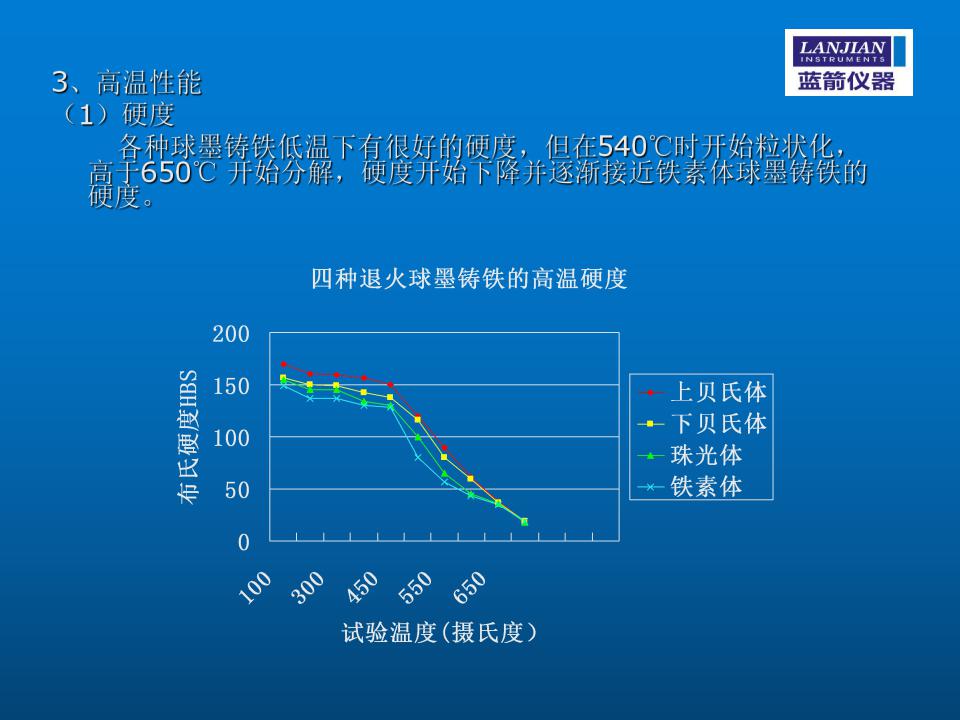 LANJIAN
INSTRUMENTS
蓝箭仪器

3、高温性能
（1）硬度
各种球墨铸铁低温下有很好的硬度，但在540℃时开始粒状化，高于650℃ 开始分解，硬度开始下降并逐渐接近铁素体球墨铸铁的硬度。

四种退火球墨铸铁的高温硬度

布氏硬度HBS

200
150
100
50
0

100
300
450
550
650

试验温度(摄氏度)

上贝氏体
下贝氏体
珠光体
铁素体